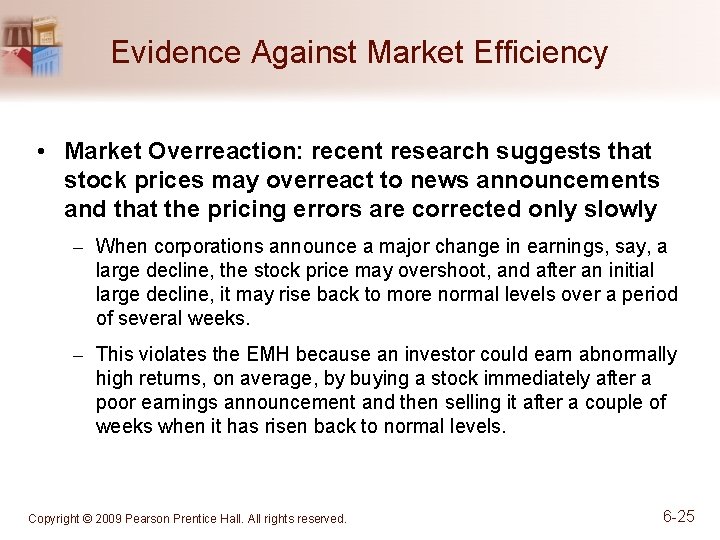 Evidence Against Market Efficiency

• Market Overreaction: recent research suggests that stock prices may overreact to news announcements and that the pricing errors are corrected only slowly

– When corporations announce a major change in earnings, say, a large decline, the stock price may overshoot, and after an initial large decline, it may rise back to more normal levels over a period of several weeks.

– This violates the EMH because an investor could earn abnormally high returns, on average, by buying a stock immediately after a poor earnings announcement and then selling it after a couple of weeks when it has risen back to normal levels.

Copyright © 2009 Pearson Prentice Hall. All rights reserved.

6-25